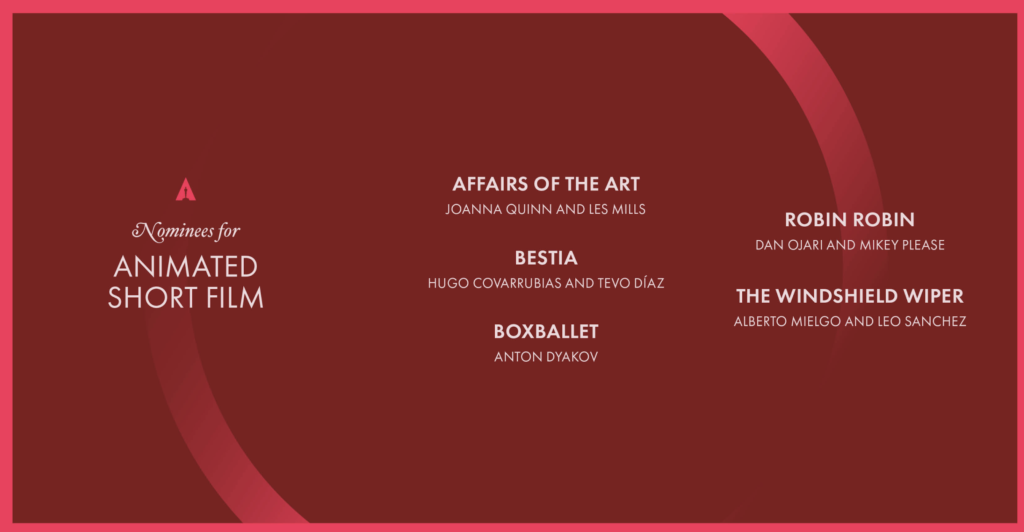 Nominees for
ANIMATED
SHORT FILM

AFFAIRS OF THE ART
JOANNA QUINN AND LES MILLS

BESTIA
HUGO COVARRUBIAS AND TEVO DÍAZ

BOXBALLET
ANTON DYAKOV

ROBIN ROBIN
DAN OJARI AND MIKEY PLEASE

THE WINDSHIELD WIPER
ALBERTO MIELGO AND LEO SANCHEZ